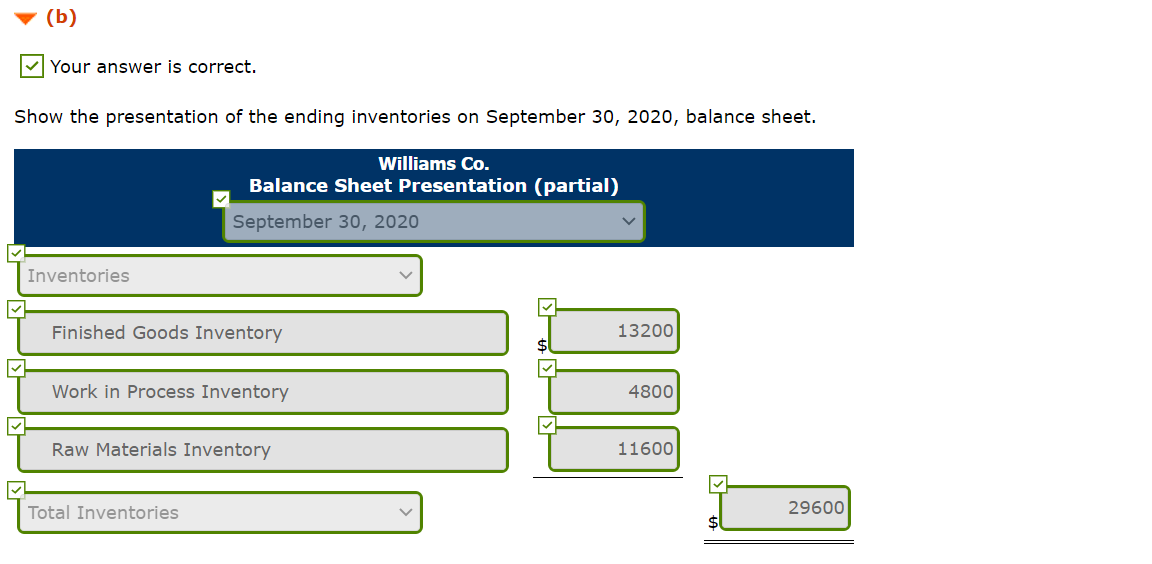 (b)

Your answer is correct.

Show the presentation of the ending inventories on September 30, 2020, balance sheet.

Williams Co.
Balance Sheet Presentation (partial)
September 30, 2020

Inventories

Finished Goods Inventory $ 13200

Work in Process Inventory 4800

Raw Materials Inventory 11600

Total Inventories $ 29600